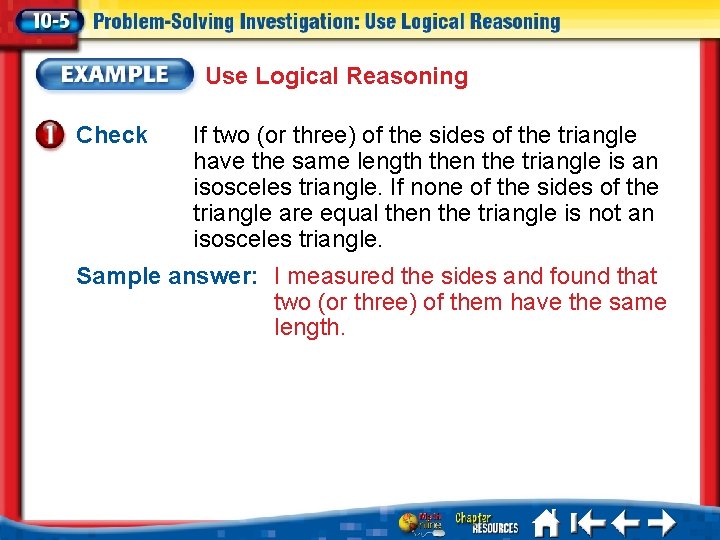 10-5 Problem-Solving Investigation: Use Logical Reasoning

EXAMPLE Use Logical Reasoning

1 Check If two (or three) of the sides of the triangle have the same length then the triangle is an isosceles triangle. If none of the sides of the triangle are equal then the triangle is not an isosceles triangle.

Sample answer: I measured the sides and found that two (or three) of them have the same length.

Math Online Chapter RESOURCES